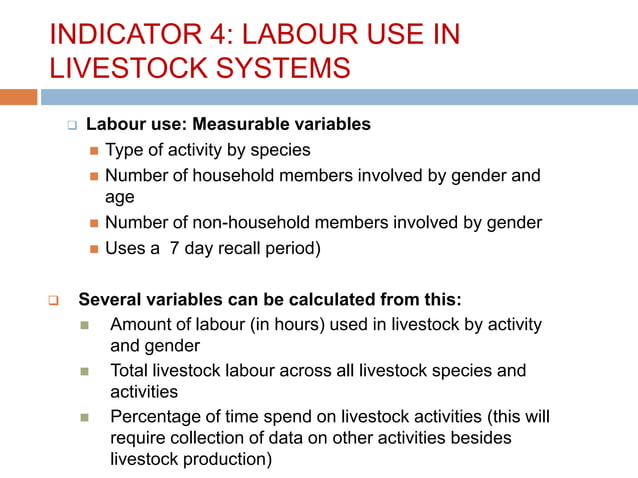 INDICATOR 4: LABOUR USE IN LIVESTOCK SYSTEMS

Labour use: Measurable variables

Type of activity by species

Number of household members involved by gender and age

Number of non-household members involved by gender

Uses a 7 day recall period)

Several variables can be calculated from this:

Amount of labour (in hours) used in livestock by activity and gender

Total livestock labour across all livestock species and activities

Percentage of time spend on livestock activities (this will require collection of data on other activities besides livestock production)